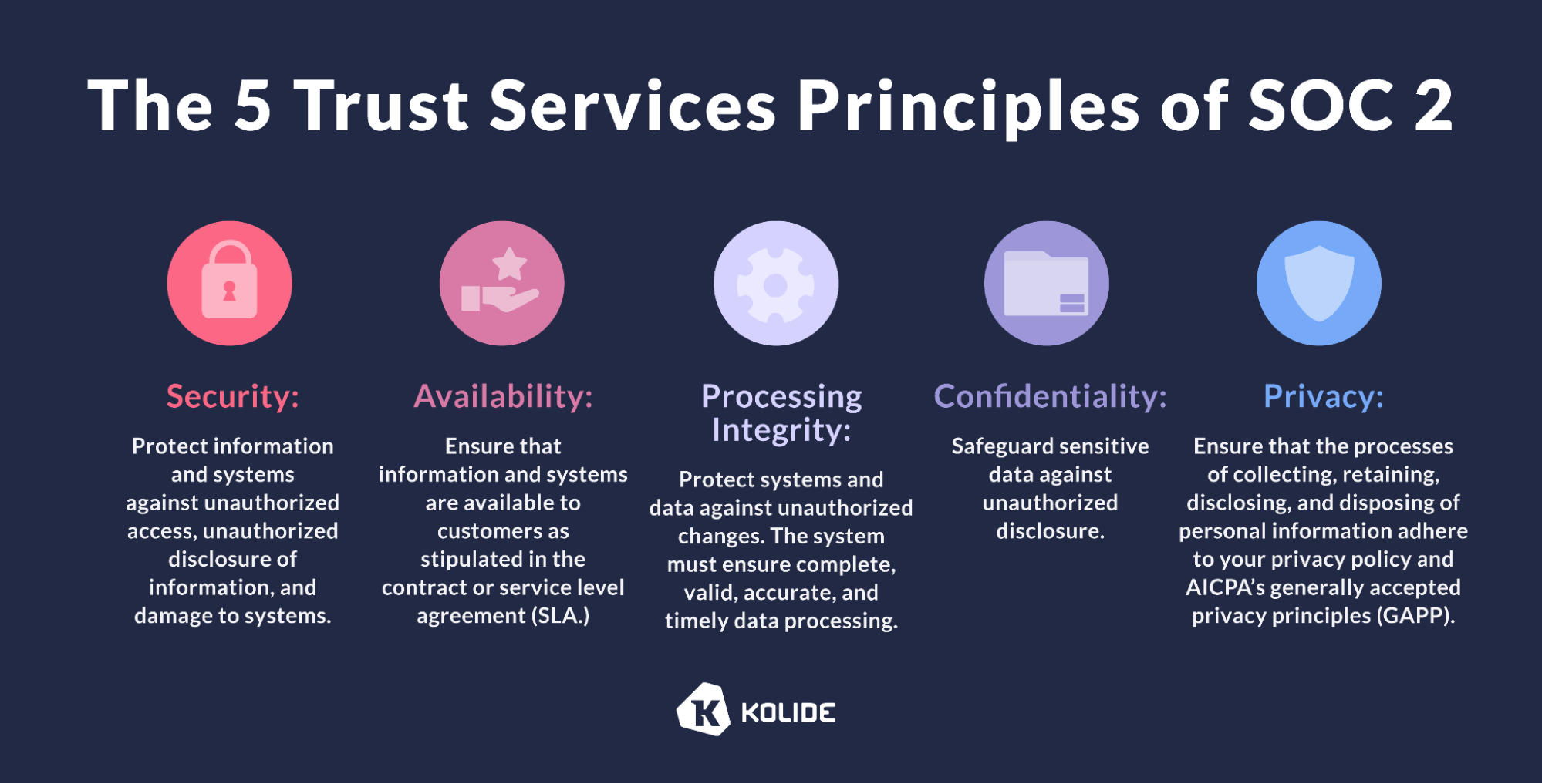 The 5 Trust Services Principles of SOC 2

Security:

Protect information and systems against unauthorized access, unauthorized disclosure of information, and damage to systems.

Availability:

Ensure that information and systems are available to customers as stipulated in the contract or service level agreement (SLA.)

Processing Integrity:

Protect systems and data against unauthorized changes. The system must ensure complete, valid, accurate, and timely data processing.

Confidentiality:

Safeguard sensitive data against unauthorized disclosure.

Privacy:

Ensure that the processes of collecting, retaining, disclosing, and disposing of personal information adhere to your privacy policy and AICPA's generally accepted privacy principles (GAPP).

K KOLIDE